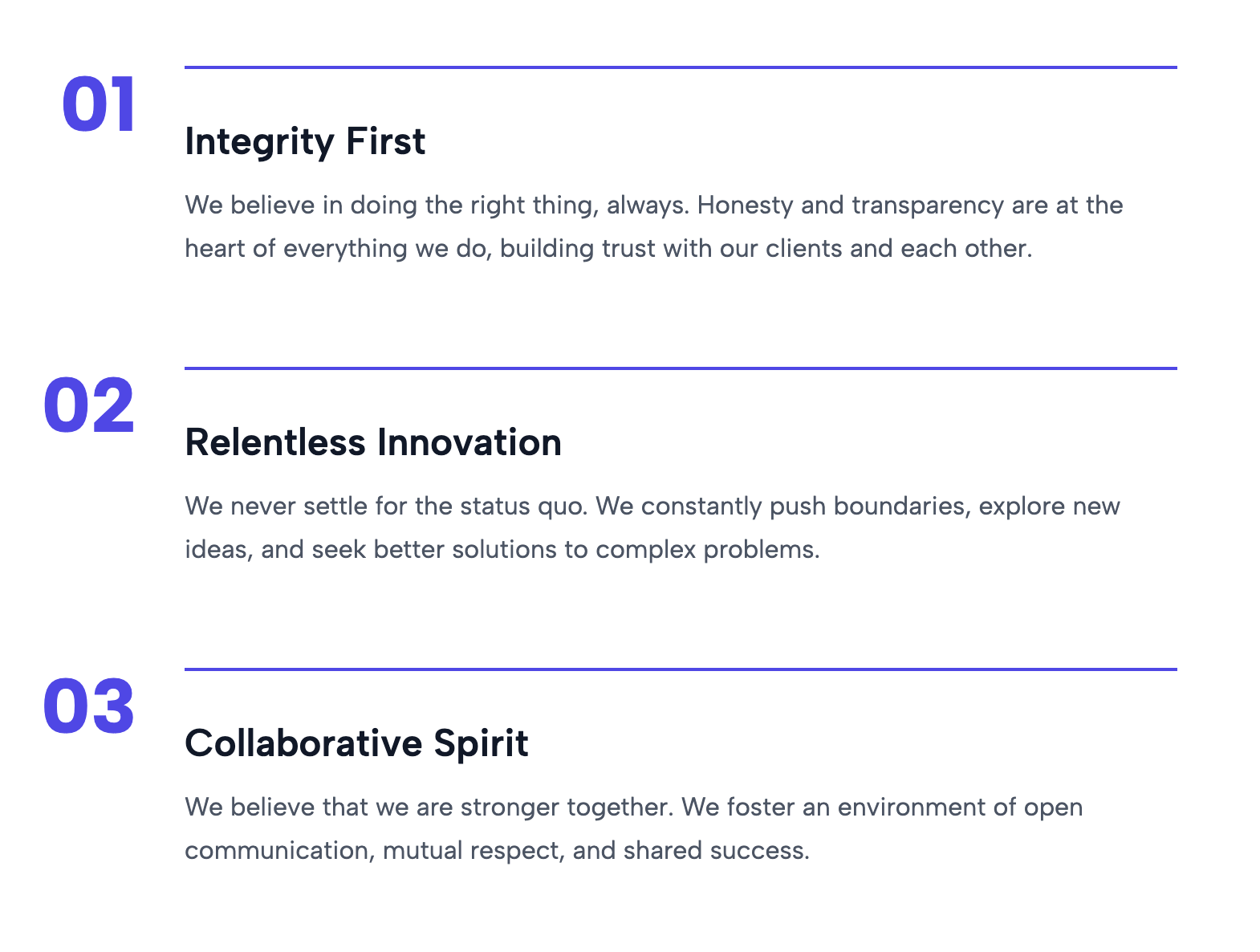 01

Integrity First

We believe in doing the right thing, always. Honesty and transparency are at the heart of everything we do, building trust with our clients and each other.

02

Relentless Innovation

We never settle for the status quo. We constantly push boundaries, explore new ideas, and seek better solutions to complex problems.

03

Collaborative Spirit

We believe that we are stronger together. We foster an environment of open communication, mutual respect, and shared success.